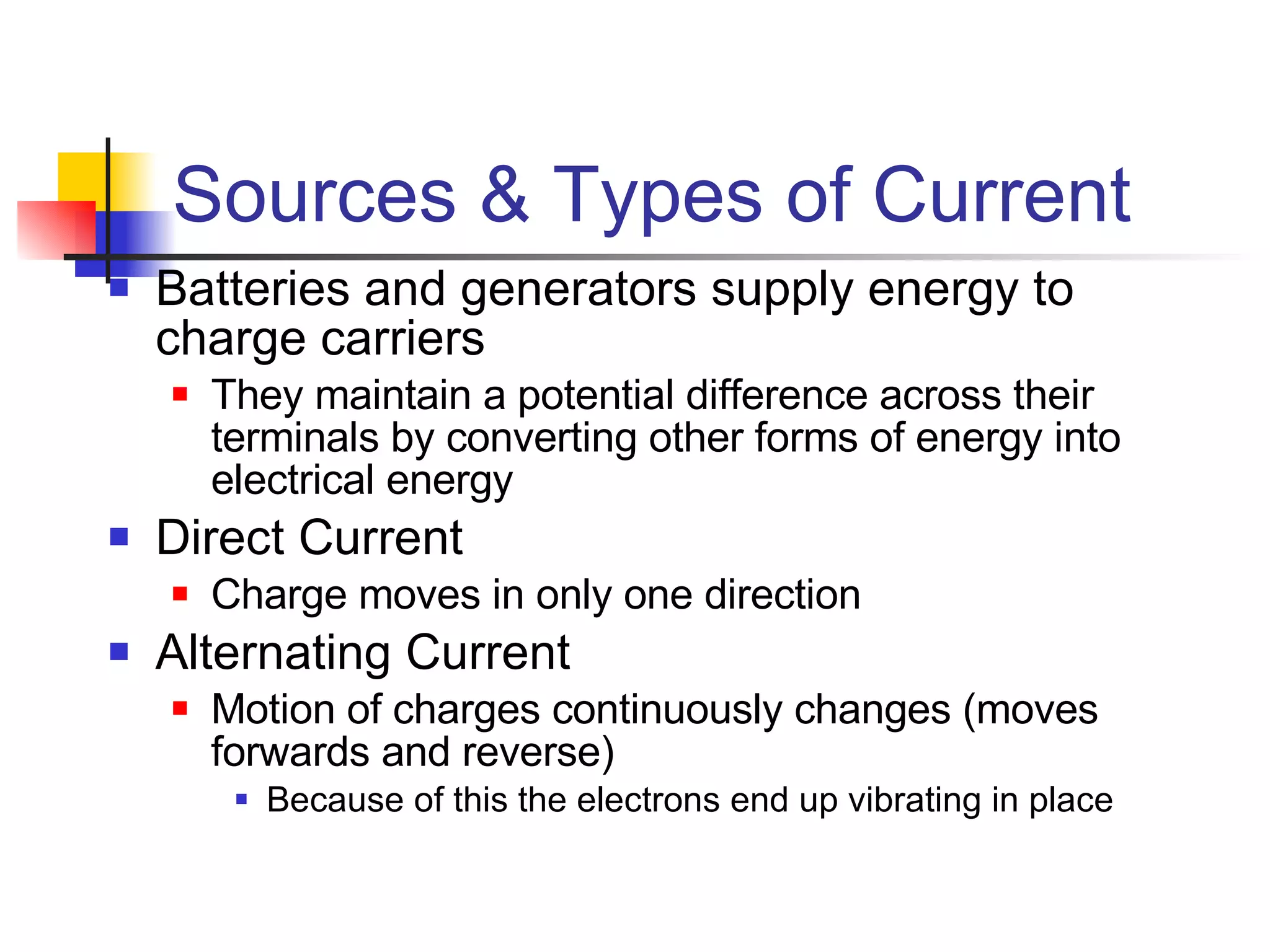 Sources & Types of Current

Batteries and generators supply energy to charge carriers

They maintain a potential difference across their terminals by converting other forms of energy into electrical energy

Direct Current

Charge moves in only one direction

Alternating Current

Motion of charges continuously changes (moves forwards and reverse)

Because of this the electrons end up vibrating in place